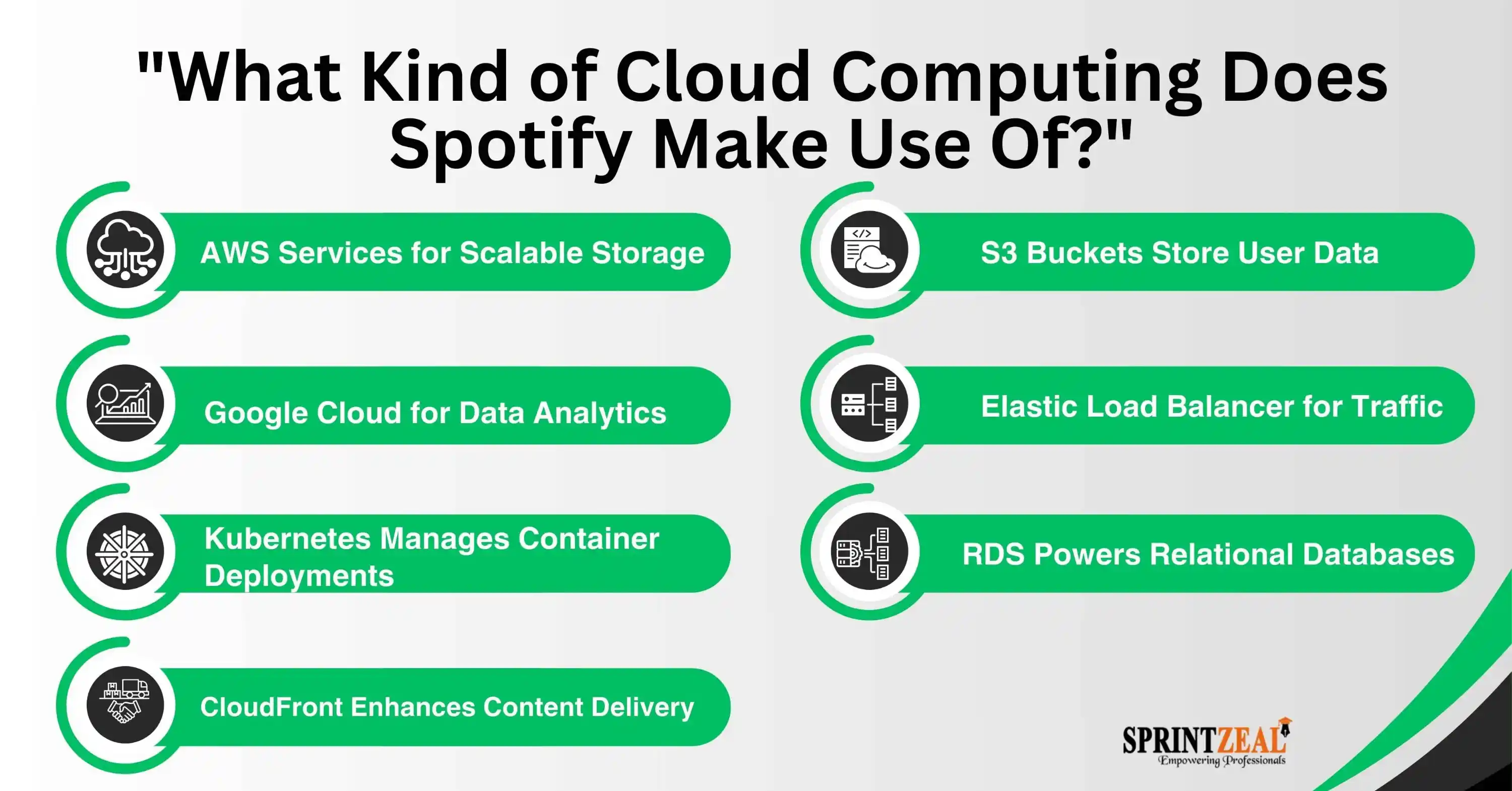 "What Kind of Cloud Computing Does Spotify Make Use Of?"

AWS Services for Scalable Storage

Google Cloud for Data Analytics

Kubernetes Manages Container Deployments

CloudFront Enhances Content Delivery

S3 Buckets Store User Data

Elastic Load Balancer for Traffic

RDS Powers Relational Databases

SPRINTZEAL
Empowering Professionals